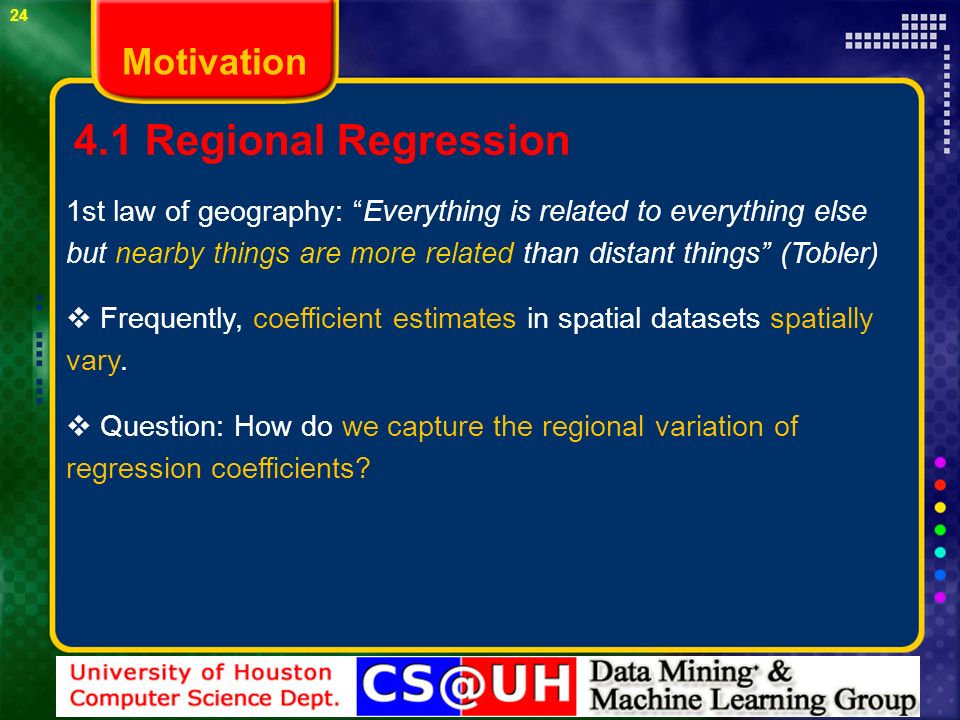 24

Motivation

4.1 Regional Regression

1st law of geography: “Everything is related to everything else but nearby things are more related than distant things” (Tobler)

❖ Frequently, coefficient estimates in spatial datasets spatially vary.

❖ Question: How do we capture the regional variation of regression coefficients?

University of Houston
Computer Science Dept.

CS@UH

Data Mining & Machine Learning Group